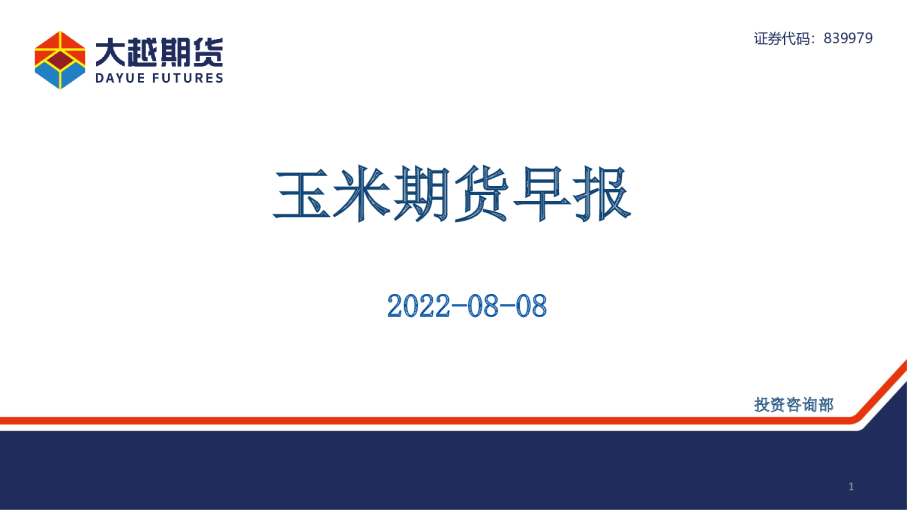 大越期货
DAYUE FUTURES

证券代码：839979

玉米期货早报

2022-08-08

投资咨询部

1